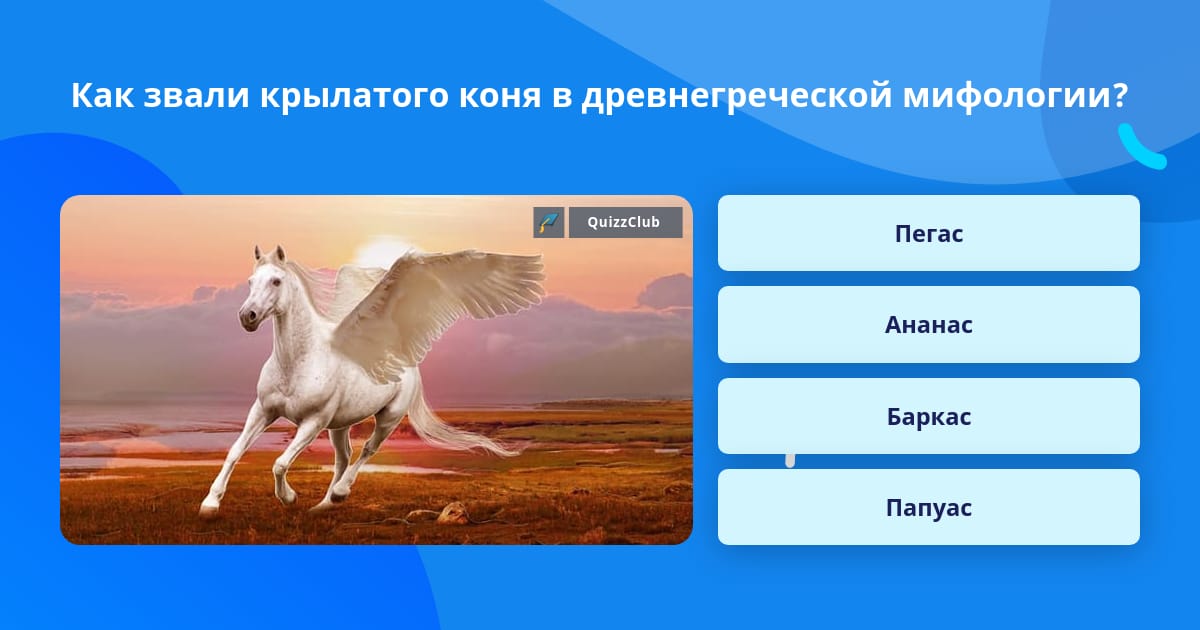 Как звали крылатого коня в древнегреческой мифологии?

QuizzClub

Пегас

Ананас

Баркас

Папуас